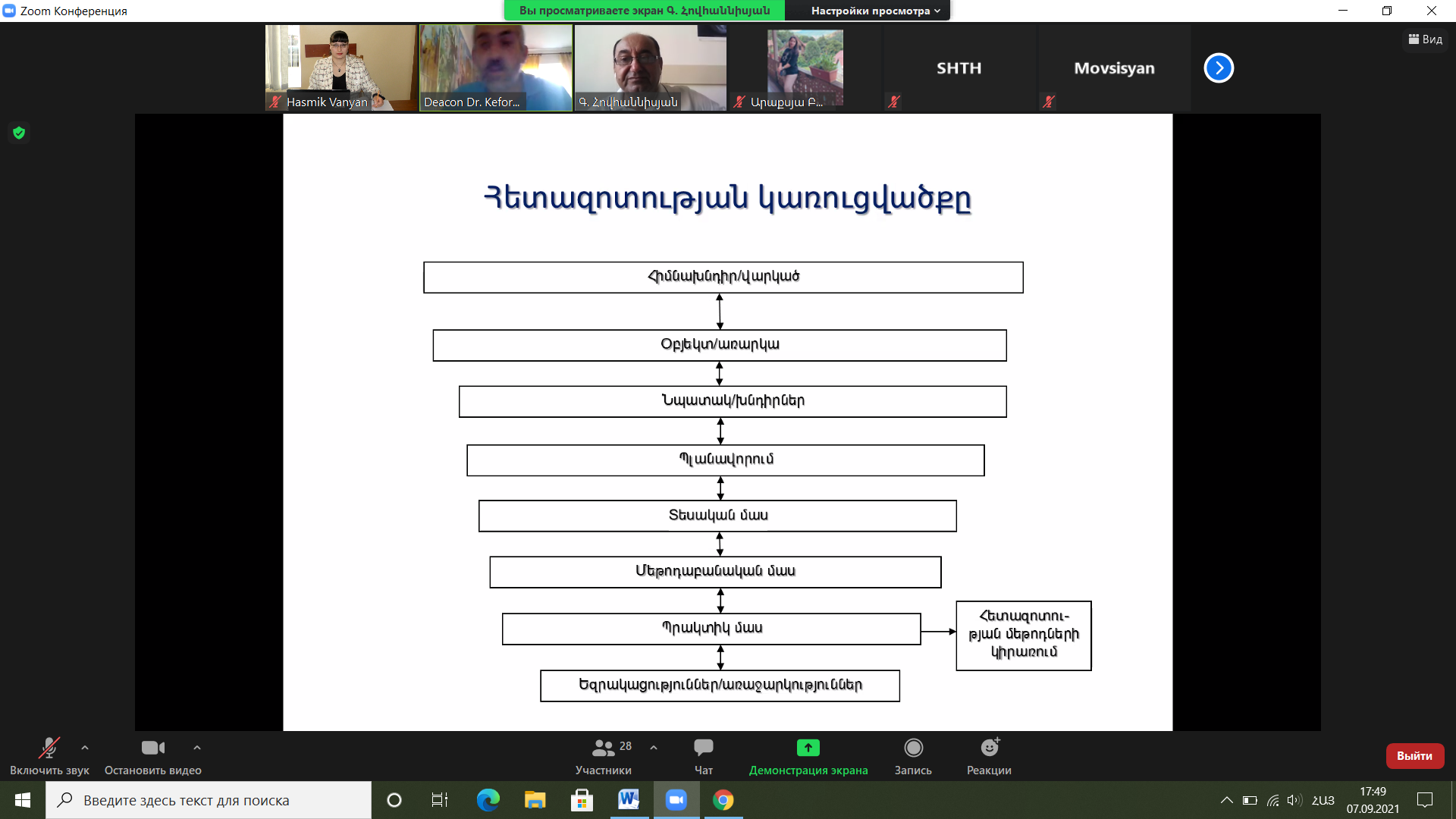 Zoom Конференция

Вы просматриваете экран Գ. Հովհաննիսյան

Настройки просмотра

Вид

Hasmik Vanyan

Deacon Dr. Kefor...

Գ. Հովհաննիսյան

Արաքսյա Բ...

SHTH

Movsisyan

Հետազոտության կառուցվածքը

Հիմնախնդիր/վարկած

Օբյեկտ/առարկա

Նպատակ/խնդիրներ

Պլանավորում

Տեսական մաս

Մեթոդաբանական մաս

Պրակտիկ մաս

Հետազոտության մեթոդների կիրառում

Եզրակացություններ/առաջարկություններ

Включить звук

Остановить видео

28

Участники

Чат

Демонстрация экрана

Запись

Реакции

Выйти

Введите здесь текст для поиска

ՀԱՅ

17:49

07.09.2021